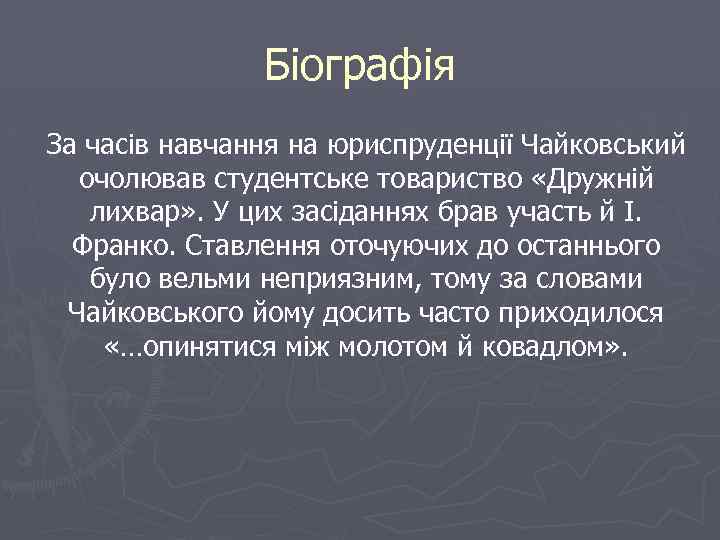 Біографія

За часів навчання на юриспруденції Чайковський очолював студентське товариство «Дружній лихвар». У цих засіданнях брав участь й І. Франко. Ставлення оточуючих до останнього було вельми неприязним, тому за словами Чайковського йому досить часто приходилося «…опинятися між молотом й ковадлом».